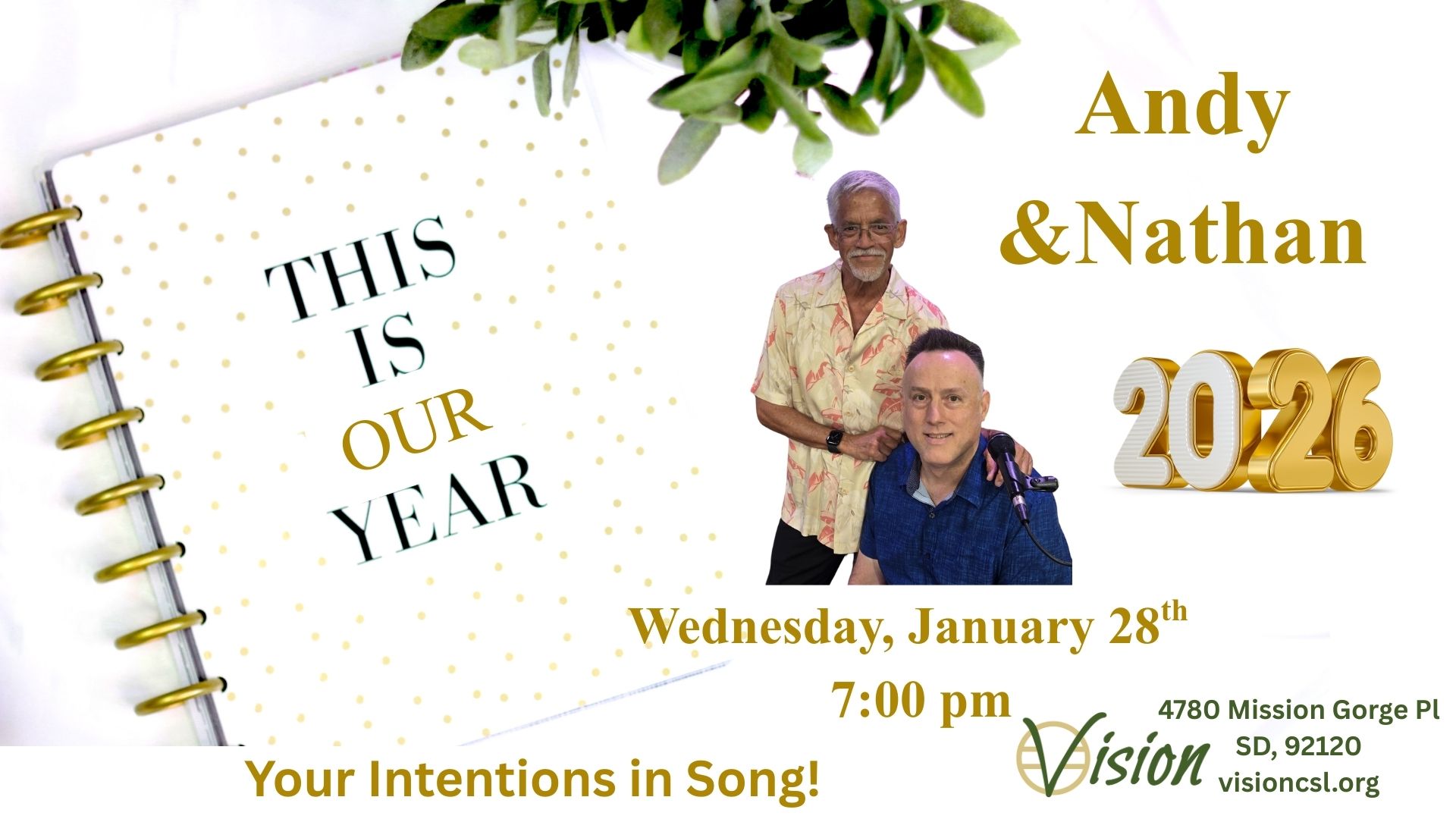 THIS IS OUR YEAR

Andy &Nathan

2026

Wednesday, January 28$^{th}$

7:00 pm

Your Intentions in Song!

Vision

4780 Mission Gorge Pl
SD, 92120
visioncsl.org